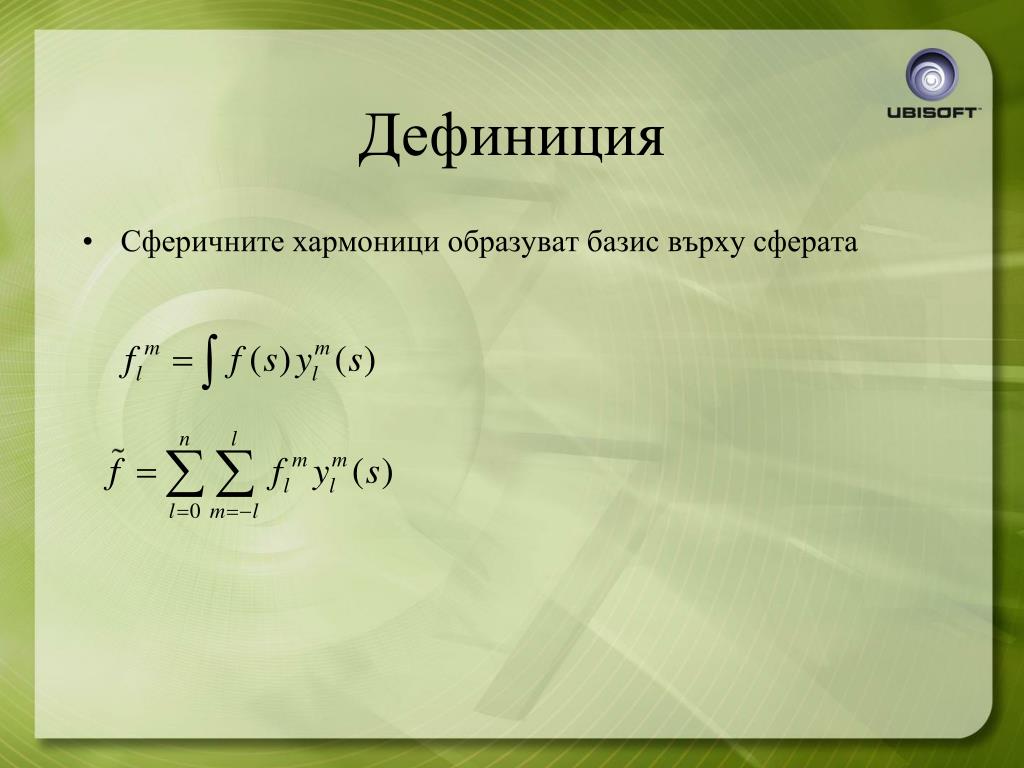 UBISOFT

Дефиниция

• Сферичните хармоници образуват базис върху сферата

$f_l^m = \int f(s) y_l^m(s)$

$\tilde{f} = \sum_{l=0}^{n} \sum_{m=-l}^{l} f_l^m y_l^m(s)$